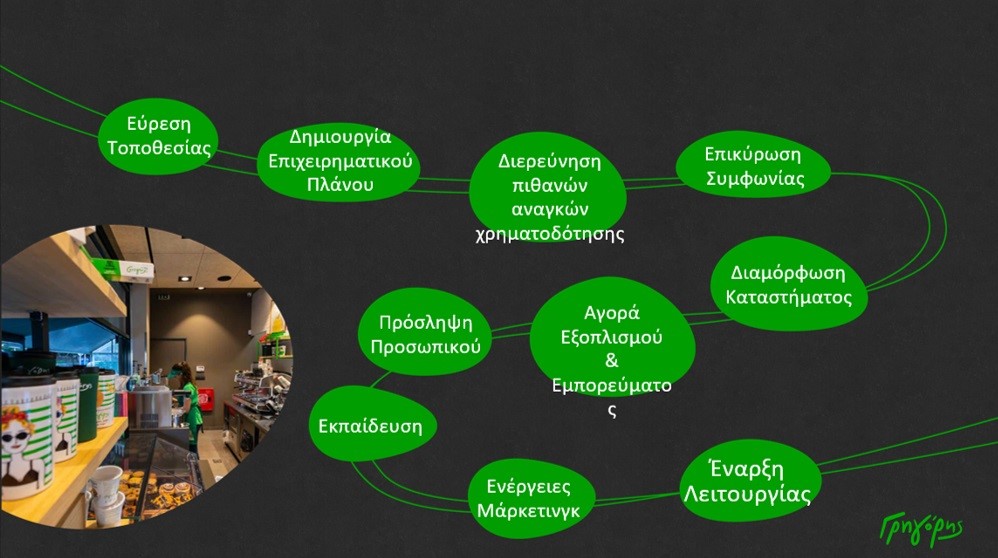 Εύρεση Τοποθεσίας

Δημιουργία Επιχειρηματικού Πλάνου

Διερεύνηση πιθανών αναγκών χρηματοδότησης

Επικύρωση Συμφωνίας

Διαμόρφωση Καταστήματος

Αγορά Εξοπλισμού & Εμπορεύματος

Πρόσληψη Προσωπικού

Εκπαίδευση

Ενέργειες Μάρκετινγκ

Έναρξη Λειτουργίας

Γρηγόρης